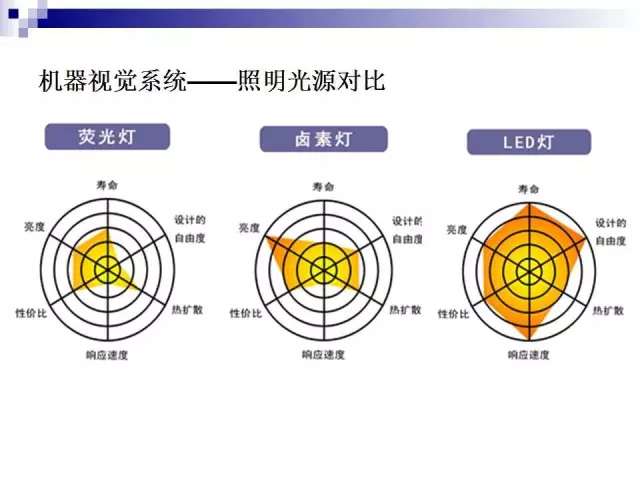 机器视觉系统——照明光源对比

荧光灯

寿命
设计的自由度
热扩散
响应速度
性价比
亮度

卤素灯

寿命
设计的自由度
热扩散
响应速度
性价比
亮度

LED灯

寿命
设计的自由度
热扩散
响应速度
性价比
亮度